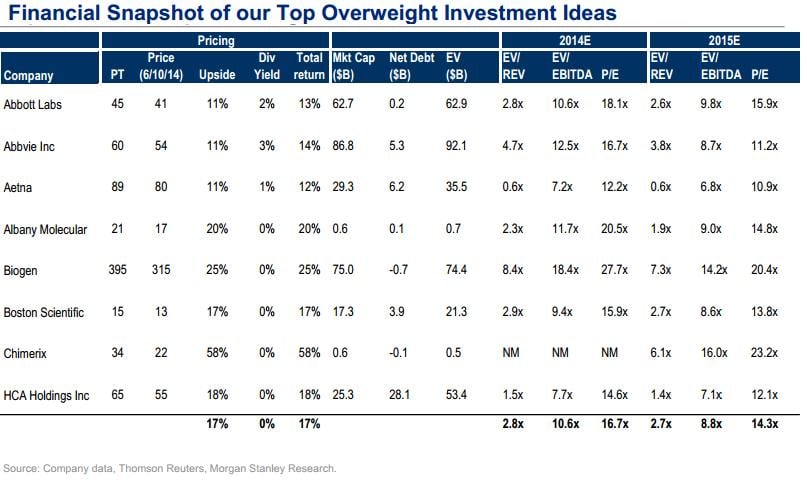 Financial Snapshot of our Top Overweight Investment Ideas

| | Pricing | | | | | | | | 2014E | | | 2015E | | |
|---|---|---|---|---|---|---|---|---|---|---|---|---|---|---|
| Company | PT | Price (6/10/14) | Upside | Div Yield | Total return | Mkt Cap ($B) | Net Debt ($B) | EV ($B) | EV/ REV | EV/ EBITDA | P/E | EV/ REV | EV/ EBITDA | P/E |
| Abbott Labs | 45 | 41 | 11% | 2% | 13% | 62.7 | 0.2 | 62.9 | 2.8x | 10.6x | 18.1x | 2.6x | 9.8x | 15.9x |
| Abbvie Inc | 60 | 54 | 11% | 3% | 14% | 86.8 | 5.3 | 92.1 | 4.7x | 12.5x | 16.7x | 3.8x | 8.7x | 11.2x |
| Aetna | 89 | 80 | 11% | 1% | 12% | 29.3 | 6.2 | 35.5 | 0.6x | 7.2x | 12.2x | 0.6x | 6.8x | 10.9x |
| Albany Molecular | 21 | 17 | 20% | 0% | 20% | 0.6 | 0.1 | 0.7 | 2.3x | 11.7x | 20.5x | 1.9x | 9.0x | 14.8x |
| Biogen | 395 | 315 | 25% | 0% | 25% | 75.0 | -0.7 | 74.4 | 8.4x | 18.4x | 27.7x | 7.3x | 14.2x | 20.4x |
| Boston Scientific | 15 | 13 | 17% | 0% | 17% | 17.3 | 3.9 | 21.3 | 2.9x | 9.4x | 15.9x | 2.7x | 8.6x | 13.8x |
| Chimerix | 34 | 22 | 58% | 0% | 58% | 0.6 | -0.1 | 0.5 | NM | NM | NM | 6.1x | 16.0x | 23.2x |
| HCA Holdings Inc | 65 | 55 | 18% | 0% | 18% | 25.3 | 28.1 | 53.4 | 1.5x | 7.7x | 14.6x | 1.4x | 7.1x | 12.1x |
| | | | 17% | 0% | 17% | | | | 2.8x | 10.6x | 16.7x | 2.7x | 8.8x | 14.3x |

Source: Company data, Thomson Reuters, Morgan Stanley Research.